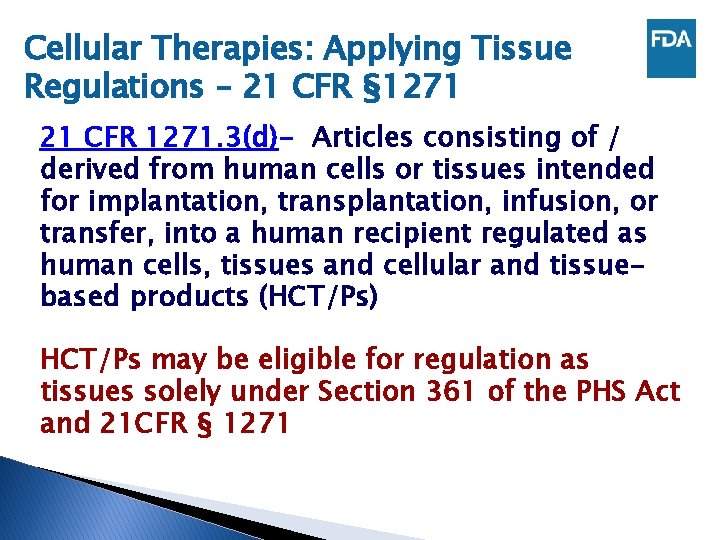 Cellular Therapies: Applying Tissue Regulations – 21 CFR §1271

FDA

21 CFR 1271.3(d)– Articles consisting of / derived from human cells or tissues intended for implantation, transplantation, infusion, or transfer, into a human recipient regulated as human cells, tissues and cellular and tissue-based products (HCT/Ps)

HCT/Ps may be eligible for regulation as tissues solely under Section 361 of the PHS Act and 21CFR § 1271